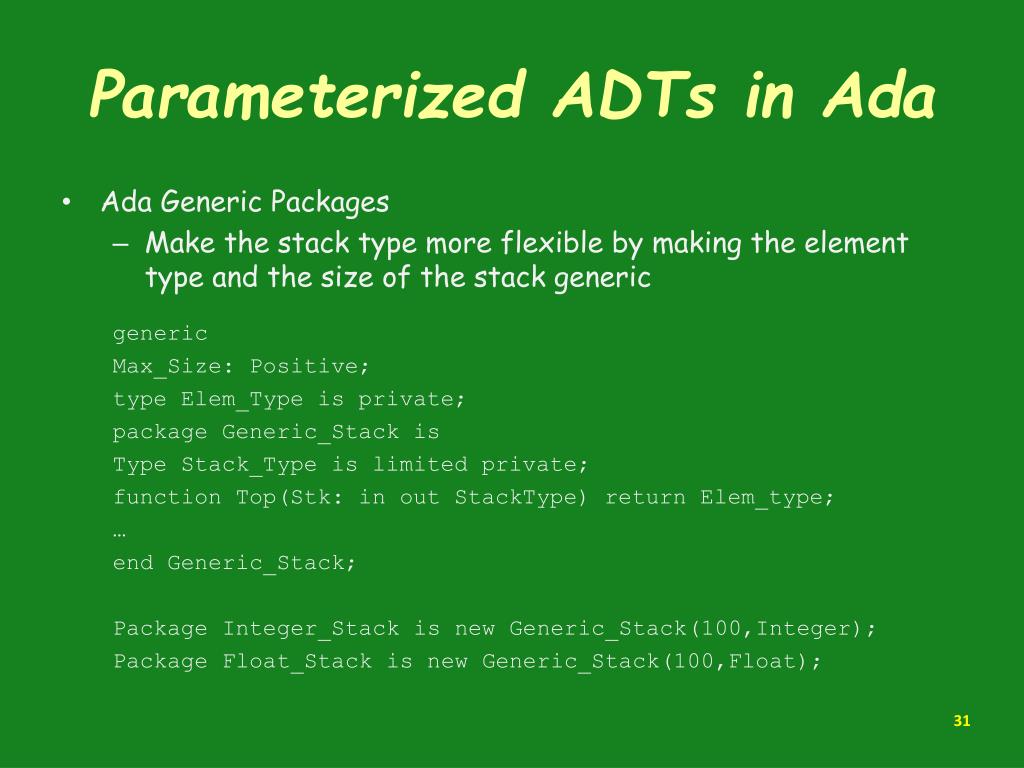 Parameterized ADTs in Ada

• Ada Generic Packages
  – Make the stack type more flexible by making the element type and the size of the stack generic

generic
Max_Size: Positive;
type Elem_Type is private;
package Generic_Stack is
Type Stack_Type is limited private;
function Top(Stk: in out StackType) return Elem_type;
…
end Generic_Stack;

Package Integer_Stack is new Generic_Stack(100,Integer);
Package Float_Stack is new Generic_Stack(100,Float);

31